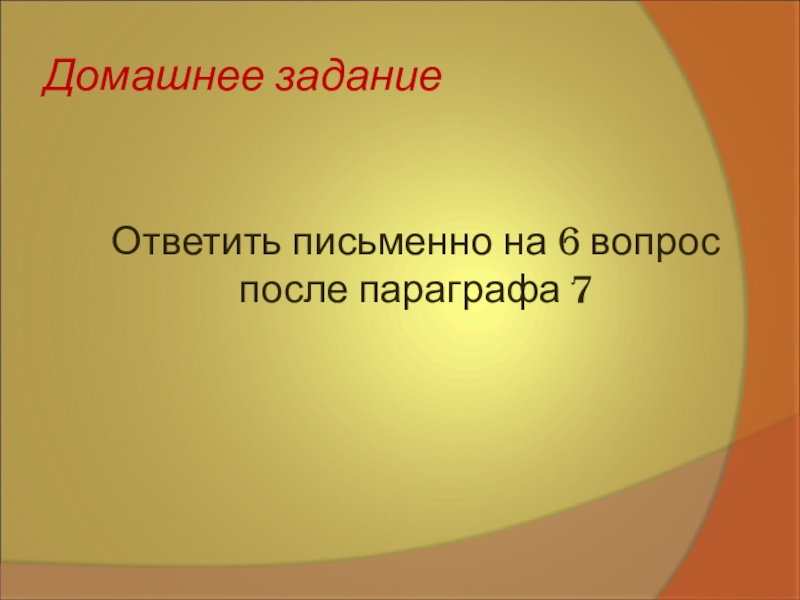 Домашнее задание

Ответить письменно на 6 вопрос после параграфа 7